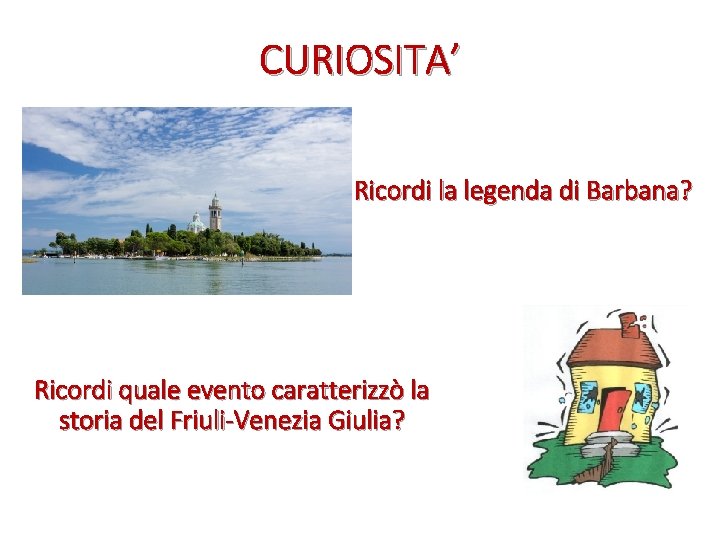 CURIOSITA’

Ricordi la legenda di Barbana?

Ricordi quale evento caratterizzò la storia del Friuli-Venezia Giulia?